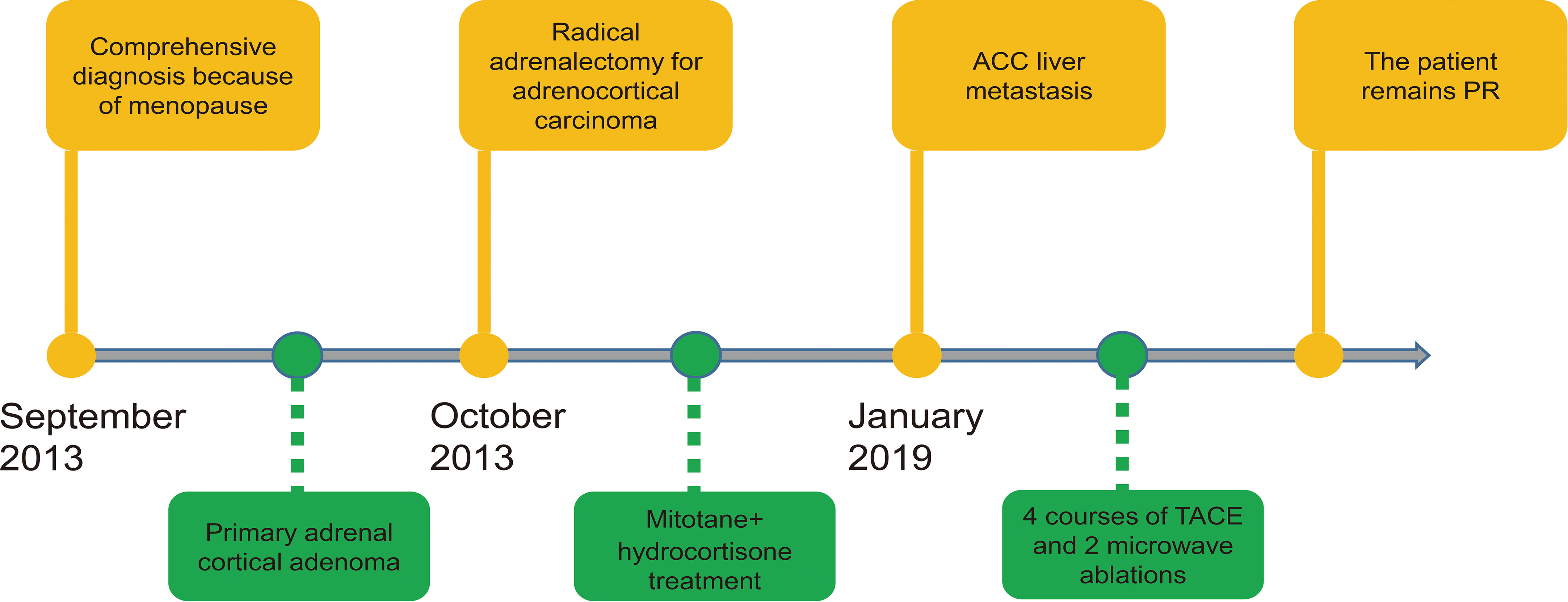 Comprehensive diagnosis because of menopause

Radical adrenalectomy for adrenocortical carcinoma

ACC liver metastasis

The patient remains PR

September 2013

October 2013

January 2019

Primary adrenal cortical adenoma

Mitotane+ hydrocortisone treatment

4 courses of TACE and 2 microwave ablations